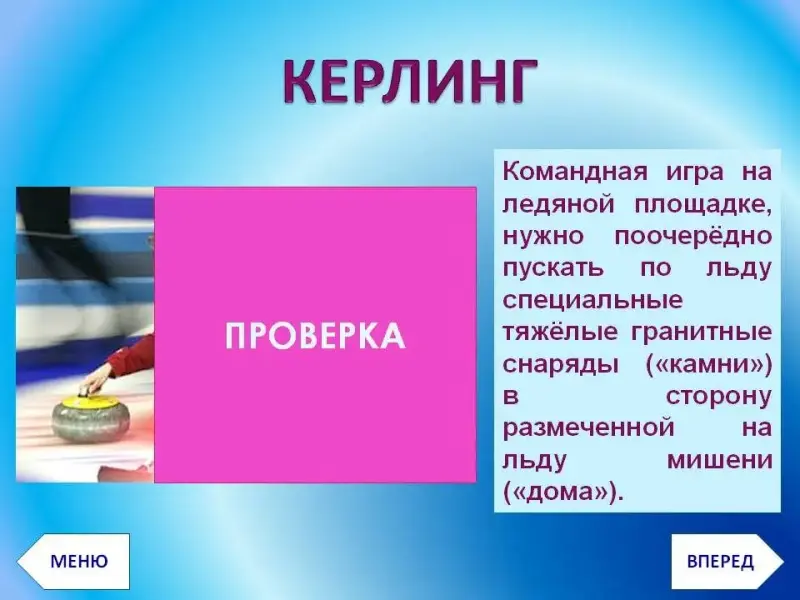 КЕРЛИНГ

ПРОВЕРКА

Командная игра на ледяной площадке, нужно поочерёдно пускать по льду специальные тяжёлые гранитные снаряды («камни») в сторону размеченной на льду мишени («дома»).

МЕНЮ

ВПЕРЕД